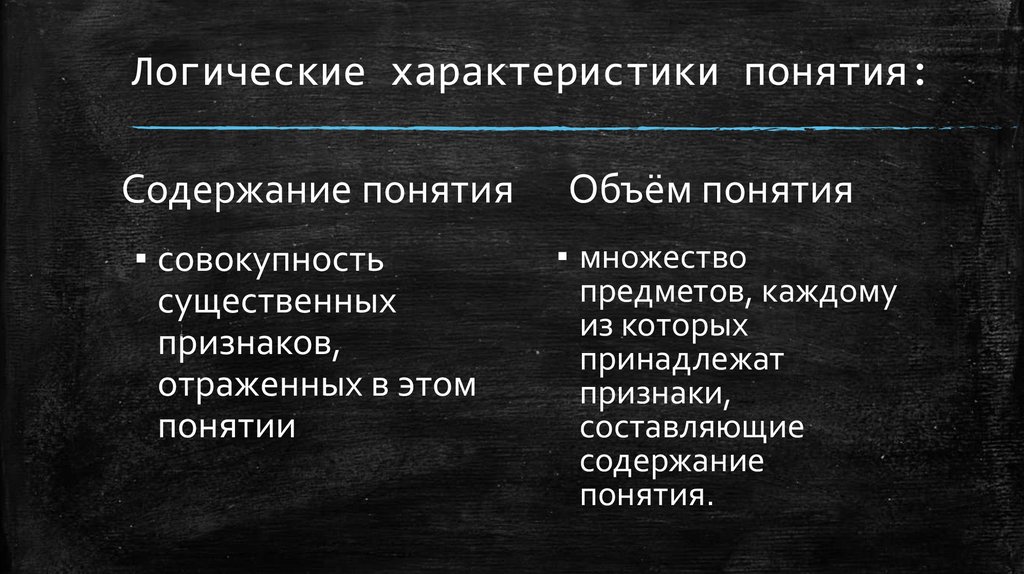 Логические характеристики понятия:

Содержание понятия

▪ совокупность существенных признаков, отраженных в этом понятии

Объём понятия

▪ множество предметов, каждому из которых принадлежат признаки, составляющие содержание понятия.